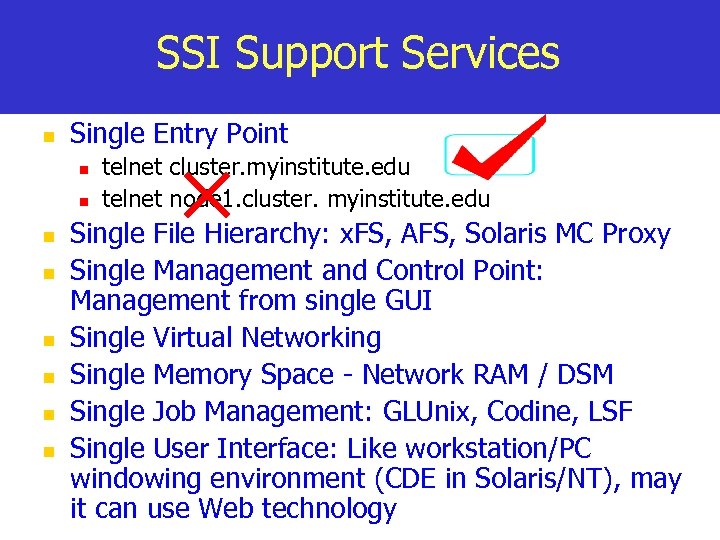 SSI Support Services

Single Entry Point

telnet cluster.myinstitute.edu

telnet node1.cluster. myinstitute.edu

Single File Hierarchy: xFS, AFS, Solaris MC Proxy

Single Management and Control Point: Management from single GUI

Single Virtual Networking

Single Memory Space - Network RAM / DSM

Single Job Management: GLUnix, Codine, LSF

Single User Interface: Like workstation/PC windowing environment (CDE in Solaris/NT), may it can use Web technology